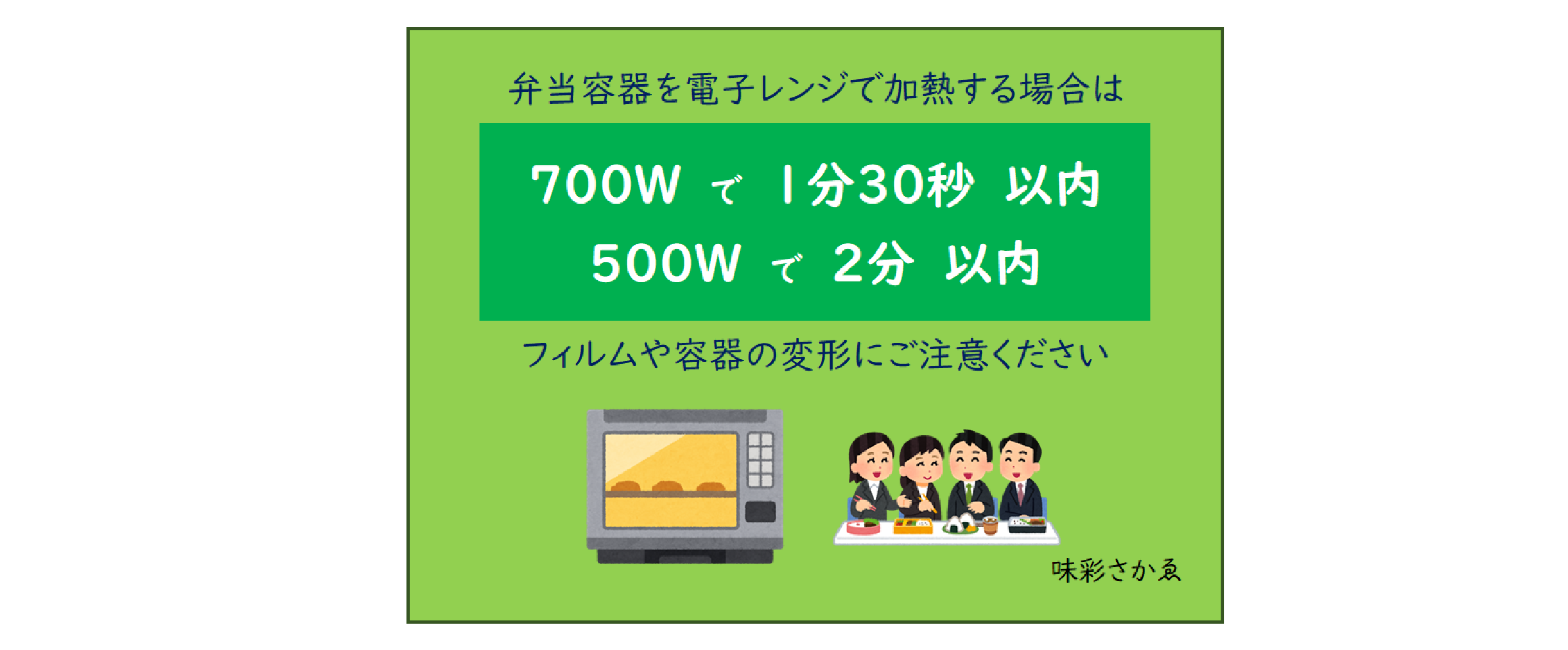 弁当容器を電子レンジで加熱する場合は

700W で 1分30秒 以内
500W で 2分 以内

フィルムや容器の変形にご注意ください

味彩さかゑ